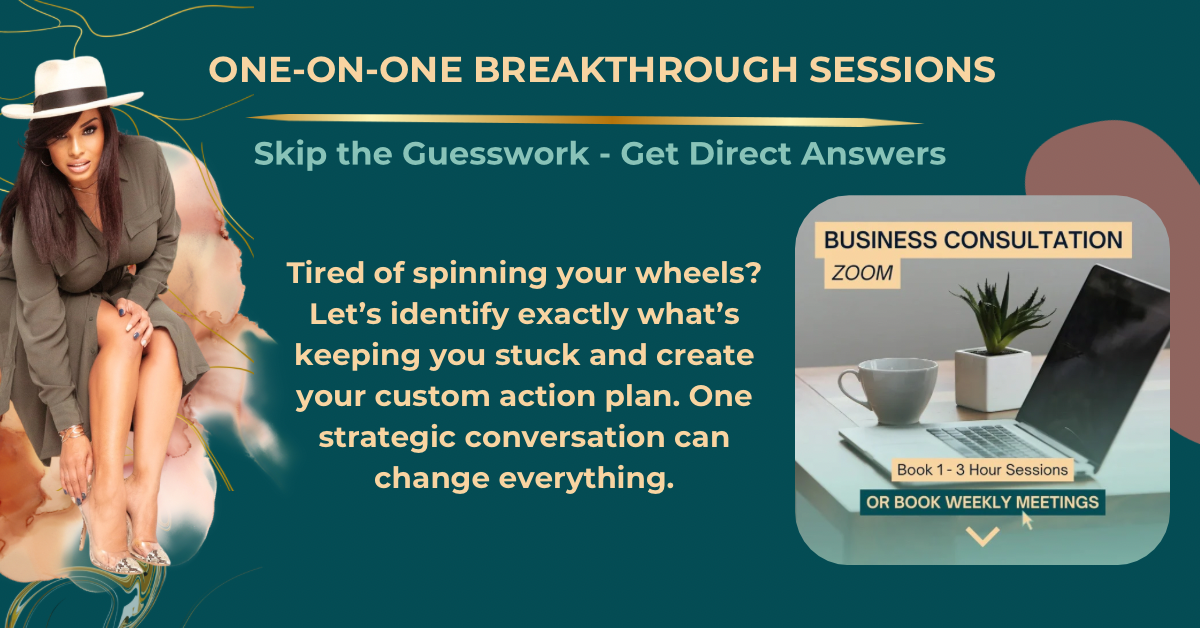 ONE-ON-ONE BREAKTHROUGH SESSIONS

Skip the Guesswork - Get Direct Answers

Tired of spinning your wheels? Let's identify exactly what's keeping you stuck and create your custom action plan. One strategic conversation can change everything.

BUSINESS CONSULTATION
ZOOM

Book 1 - 3 Hour Sessions

OR BOOK WEEKLY MEETINGS